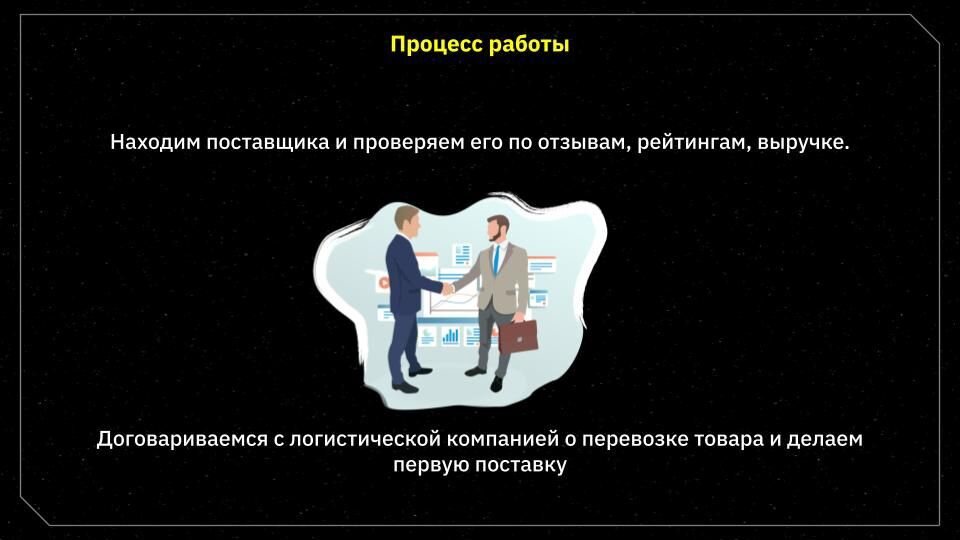 Процесс работы

Находим поставщика и проверяем его по отзывам, рейтингам, выручке.

Договариваемся с логистической компанией о перевозке товара и делаем первую поставку